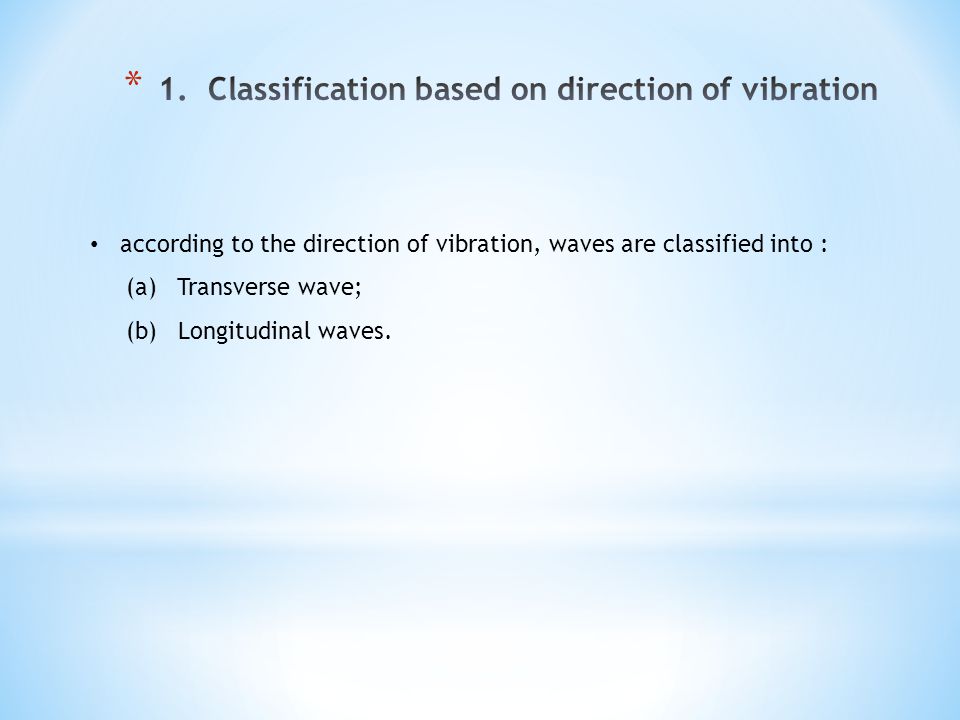 * 1. Classification based on direction of vibration

• according to the direction of vibration, waves are classified into :

(a) Transverse wave;

(b) Longitudinal waves.